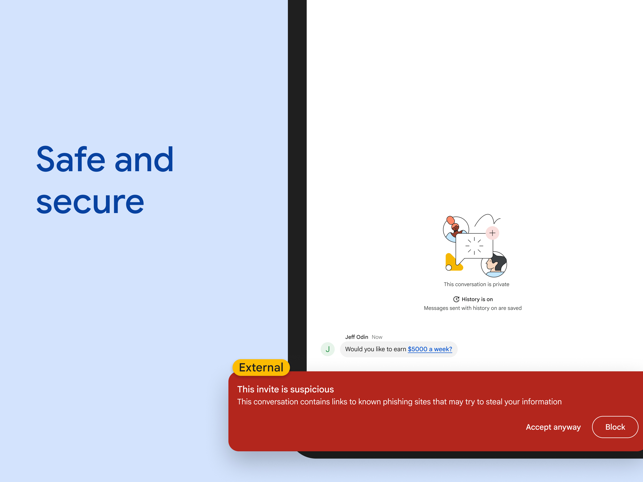 Safe and secure

This conversation is private

History is on
Messages sent with history on are saved

Jeff Odin Now
J
Would you like to earn $5000 a week?

External
This invite is suspicious
This conversation contains links to known phishing sites that may try to steal your information

Accept anyway
Block